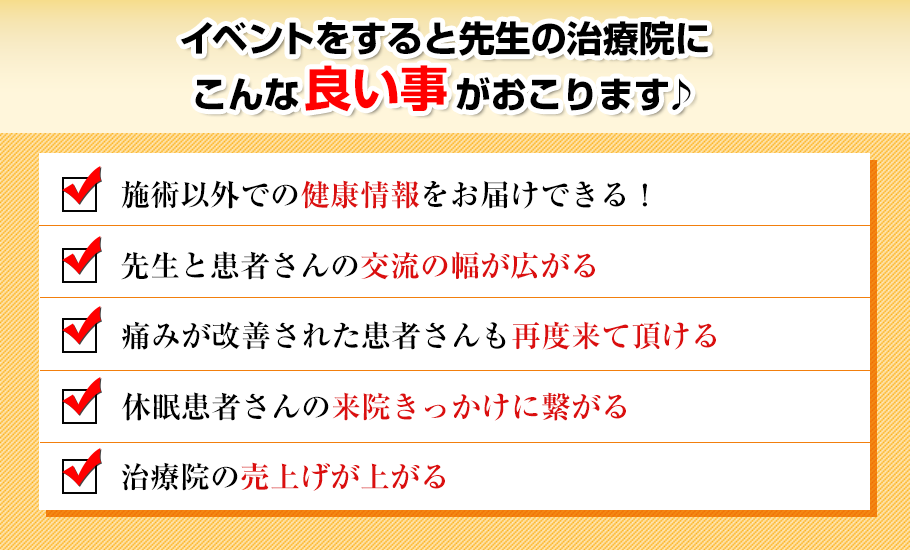 イベントをすると先生の治療院に
こんな良い事がおこります♪

施術以外での健康情報をお届けできる！

先生と患者さんの交流の幅が広がる

痛みが改善された患者さんも再度来て頂ける

休眠患者さんの来院きっかけに繋がる

治療院の売上げが上がる